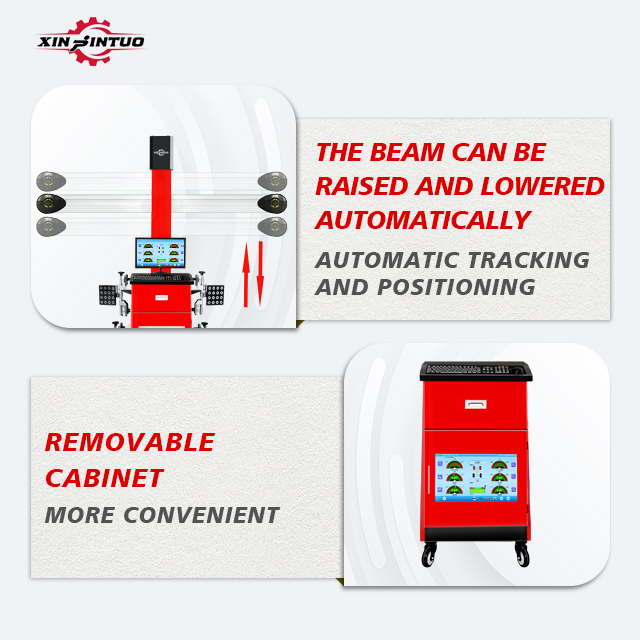 XINJINTUO

THE BEAM CAN BE RAISED AND LOWERED AUTOMATICALLY

AUTOMATIC TRACKING AND POSITIONING

REMOVABLE CABINET

MORE CONVENIENT